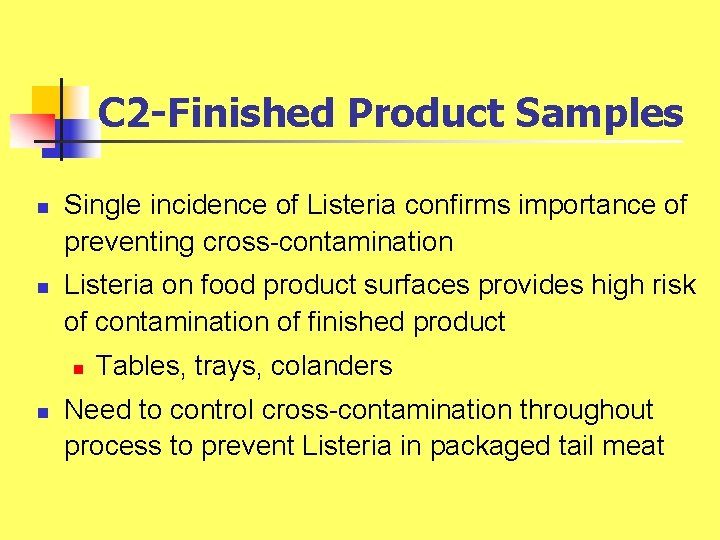 C2-Finished Product Samples

- Single incidence of Listeria confirms importance of preventing cross-contamination
- Listeria on food product surfaces provides high risk of contamination of finished product
  - Tables, trays, colanders
- Need to control cross-contamination throughout process to prevent Listeria in packaged tail meat